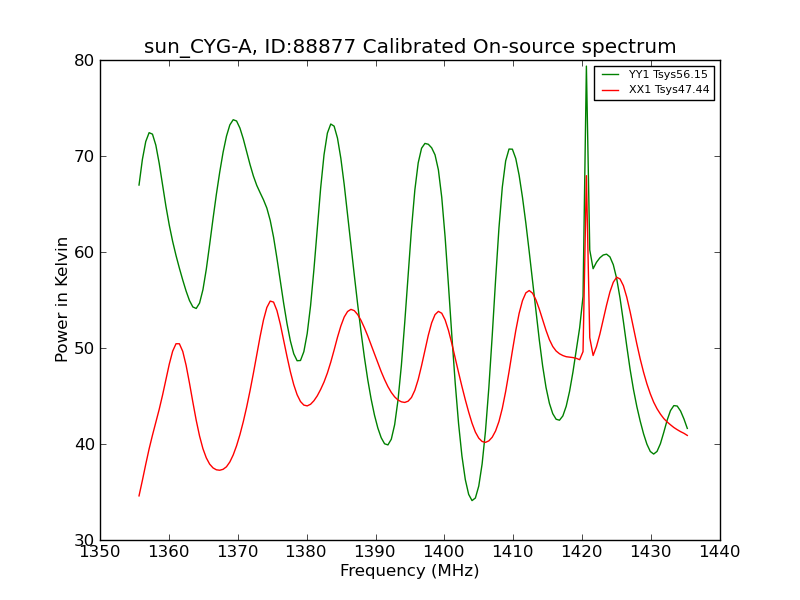 sun_CYG-A, ID:88877 Calibrated On-source spectrum

YY1 Tsys56.15
XX1 Tsys47.44

Power in Kelvin

80
70
60
50
40
30

1350 1360 1370 1380 1390 1400 1410 1420 1430 1440

Frequency (MHz)